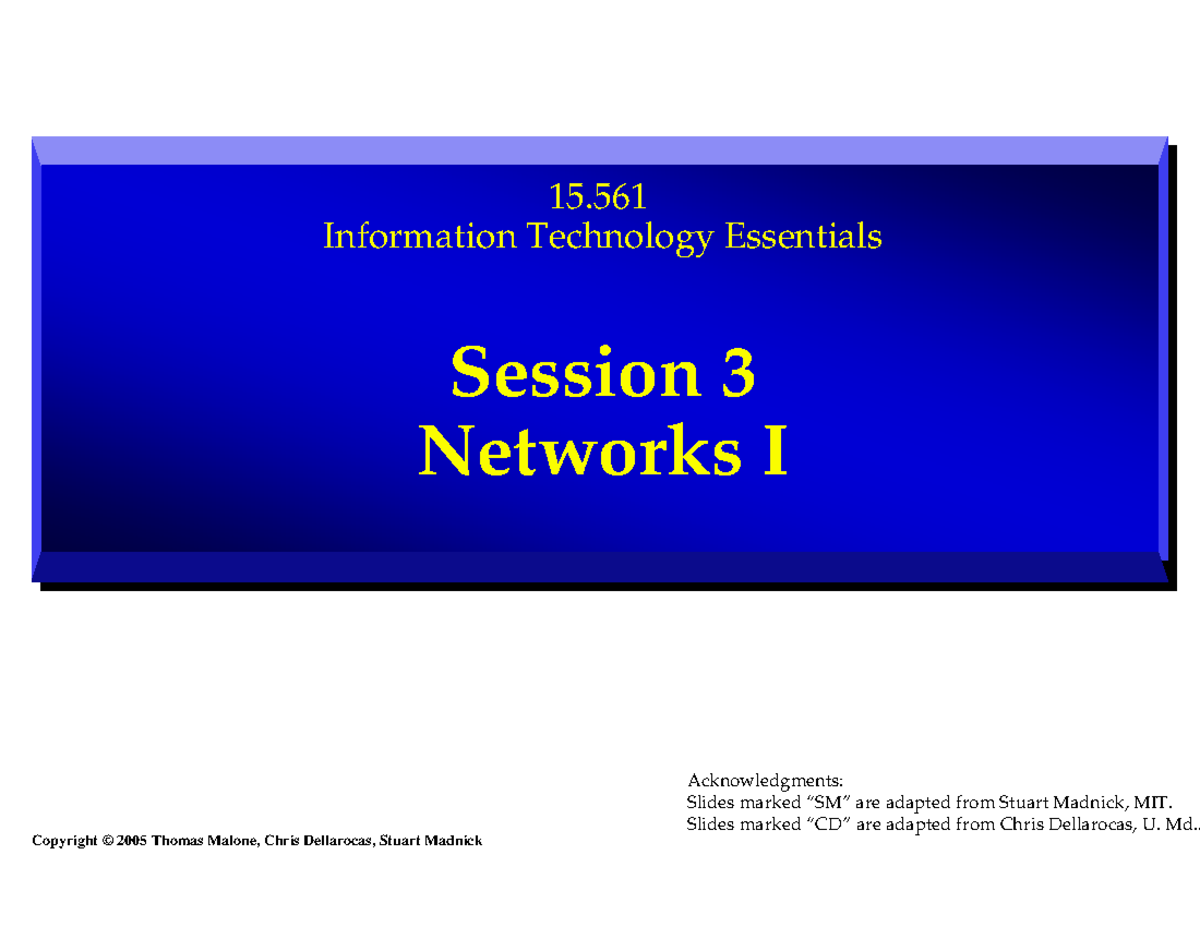 15.561
Information Technology Essentials

Session 3
Networks I

Acknowledgments:
Slides marked “SM” are adapted from Stuart Madnick, MIT.
Slides marked “CD” are adapted from Chris Dellarocas, U. Md..

Copyright © 2005 Thomas Malone, Chris Dellarocas, Stuart Madnick